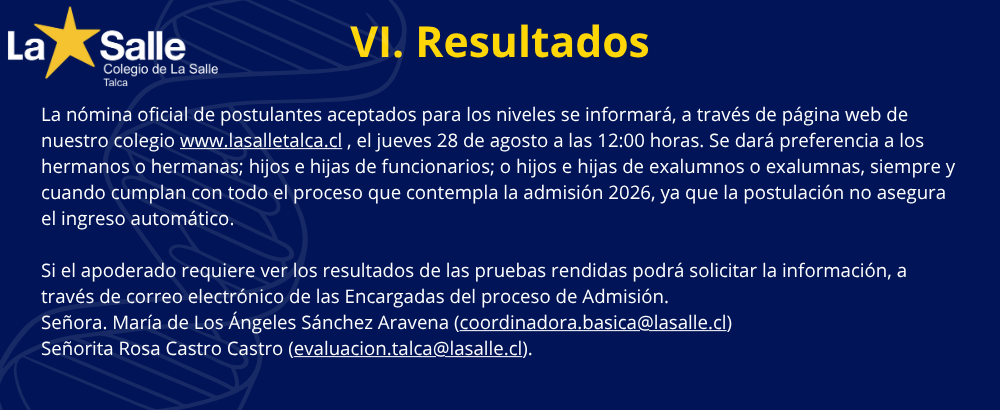 La Salle
Colegio de La Salle
Talca

VI. Resultados

La nómina oficial de postulantes aceptados para los niveles se informará, a través de página web de nuestro colegio www.lasalletalca.cl , el jueves 28 de agosto a las 12:00 horas. Se dará preferencia a los hermanos o hermanas; hijos e hijas de funcionarios; o hijos e hijas de exalumnos o exalumnas, siempre y cuando cumplan con todo el proceso que contempla la admisión 2026, ya que la postulación no asegura el ingreso automático.

Si el apoderado requiere ver los resultados de las pruebas rendidas podrá solicitar la información, a través de correo electrónico de las Encargadas del proceso de Admisión.
Señora. María de Los Ángeles Sánchez Aravena (coordinadora.basica@lasalle.cl)
Señorita Rosa Castro Castro (evaluacion.talca@lasalle.cl).